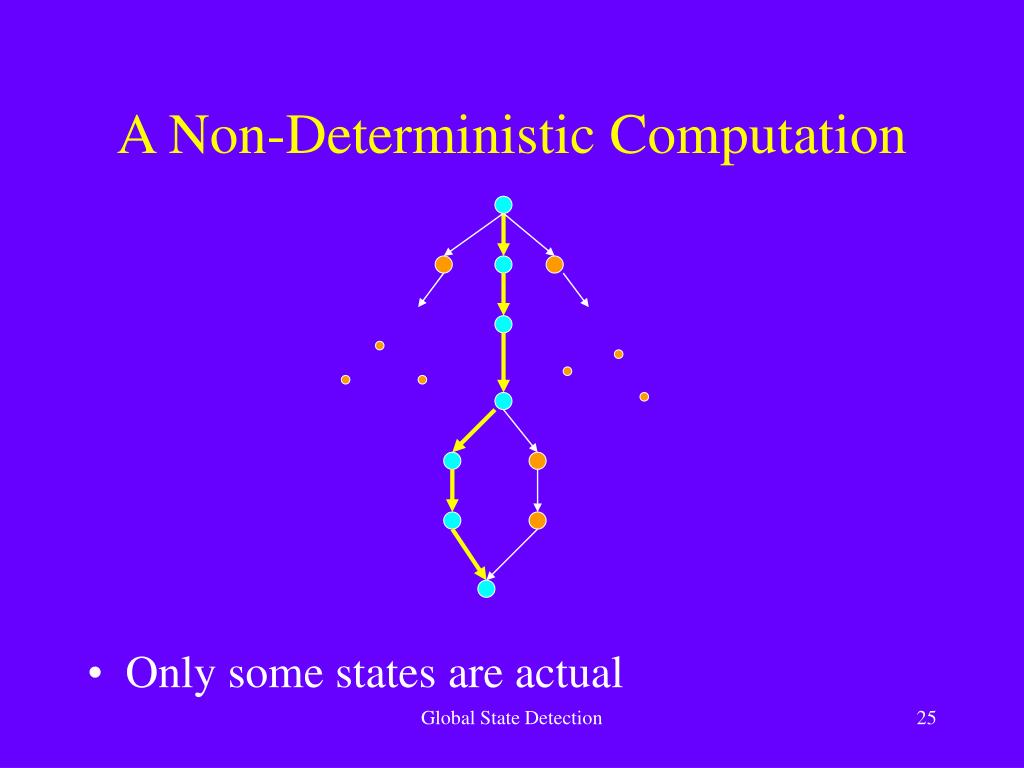 A Non-Deterministic Computation

• Only some states are actual

Global State Detection

25